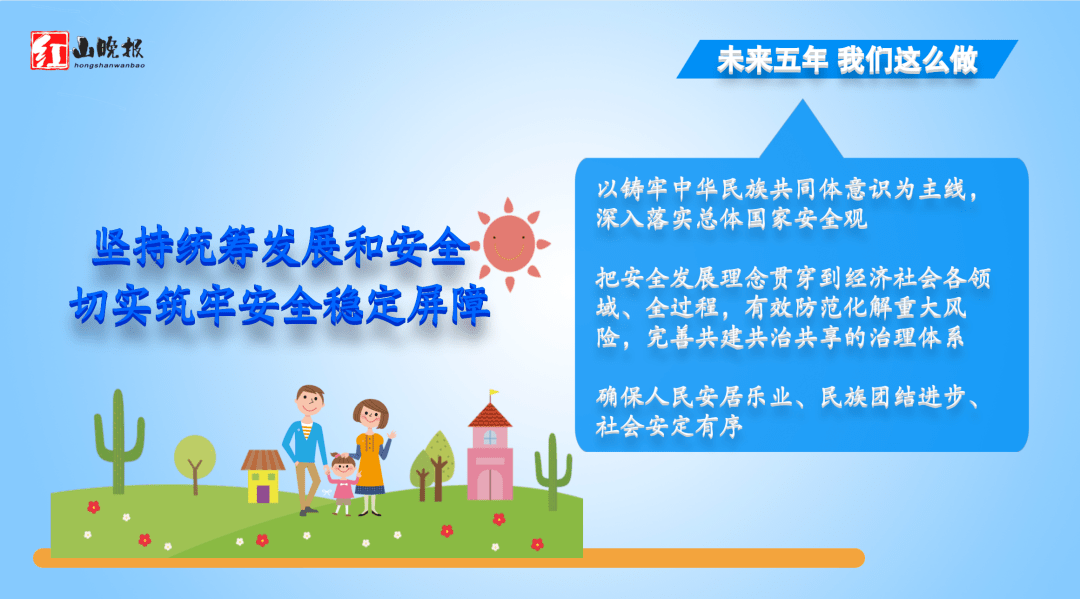 红山晚报
hongshanwanbao

未来五年 我们这么做

坚持统筹发展和安全
切实筑牢安全稳定屏障

以铸牢中华民族共同体意识为主线，深入落实总体国家安全观

把安全发展理念贯穿到经济社会各领域、全过程，有效防范化解重大风险，完善共建共治共享的治理体系

确保人民安居乐业、民族团结进步、社会安定有序